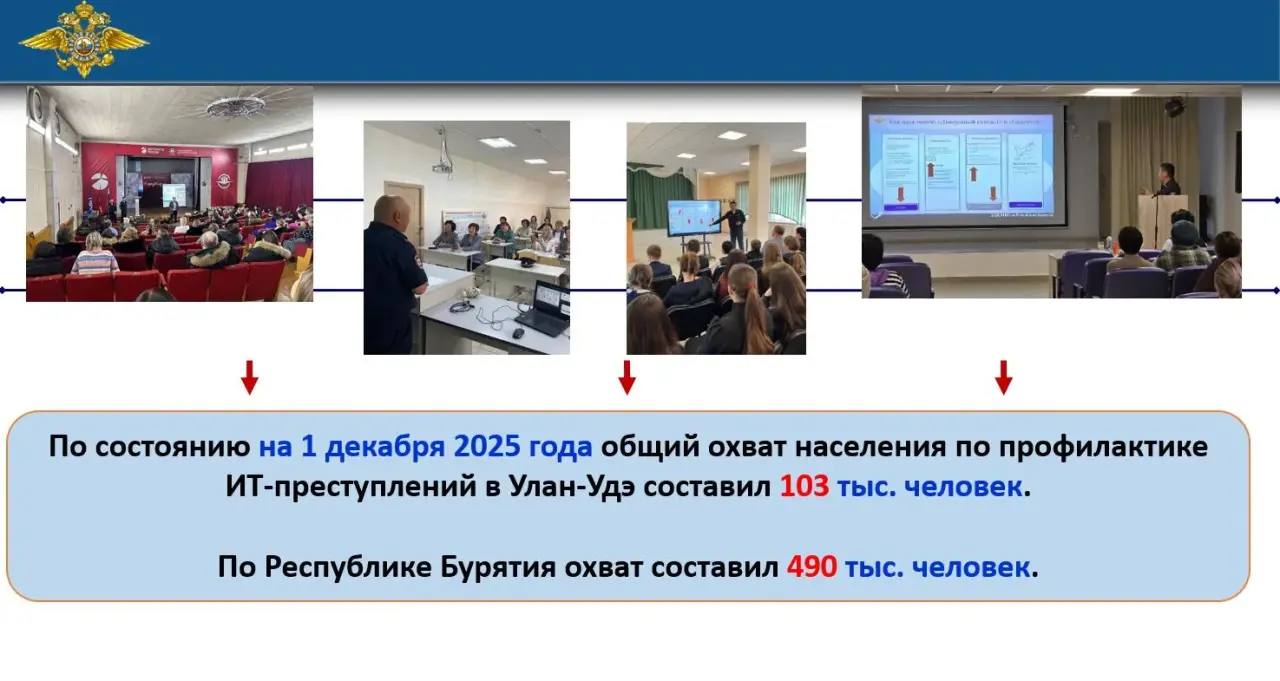 По состоянию на 1 декабря 2025 года общий охват населения по профилактике ИТ-преступлений в Улан-Удэ составил 103 тыс. человек.

По Республике Бурятия охват составил 490 тыс. человек.